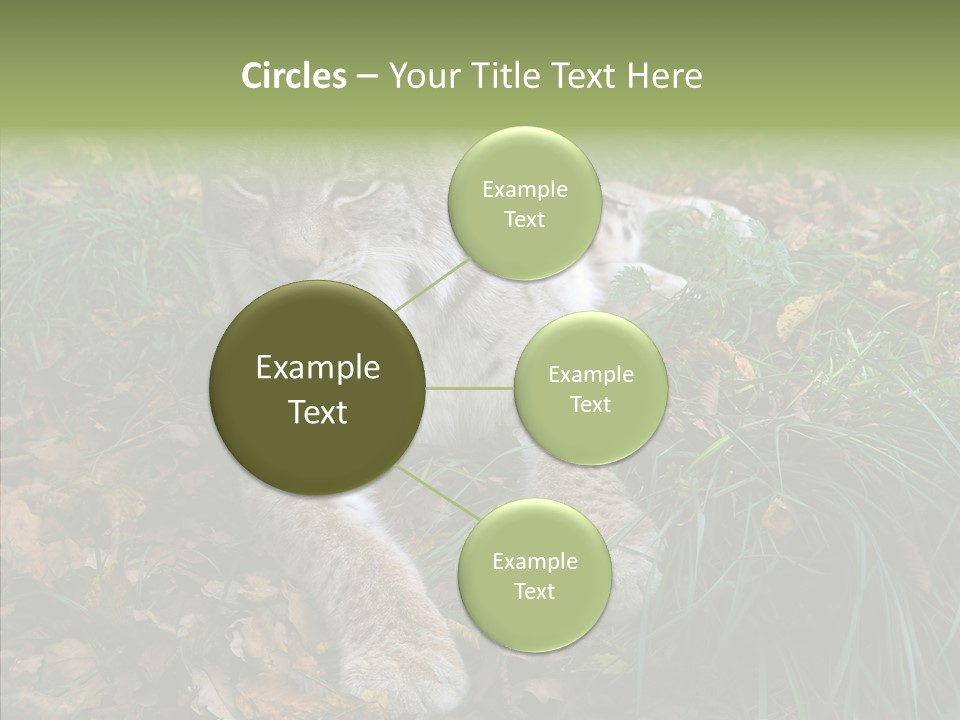 Circles – Your Title Text Here

Example Text

Example Text

Example Text

Example Text